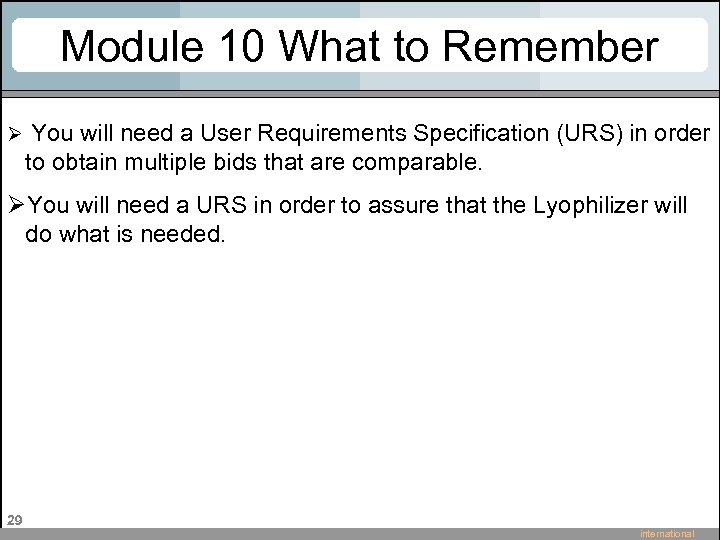 Module 10 What to Remember

➢ You will need a User Requirements Specification (URS) in order to obtain multiple bids that are comparable.

➢ You will need a URS in order to assure that the Lyophilizer will do what is needed.

29

international